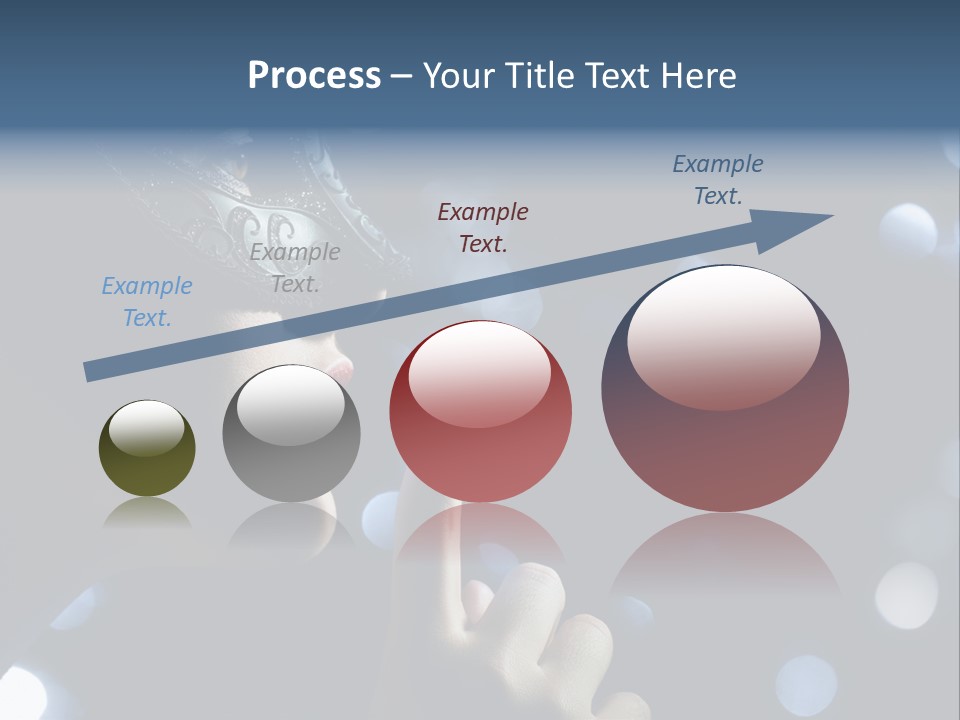 Process – Your Title Text Here

Example Text.

Example Text.

Example Text.

Example Text.